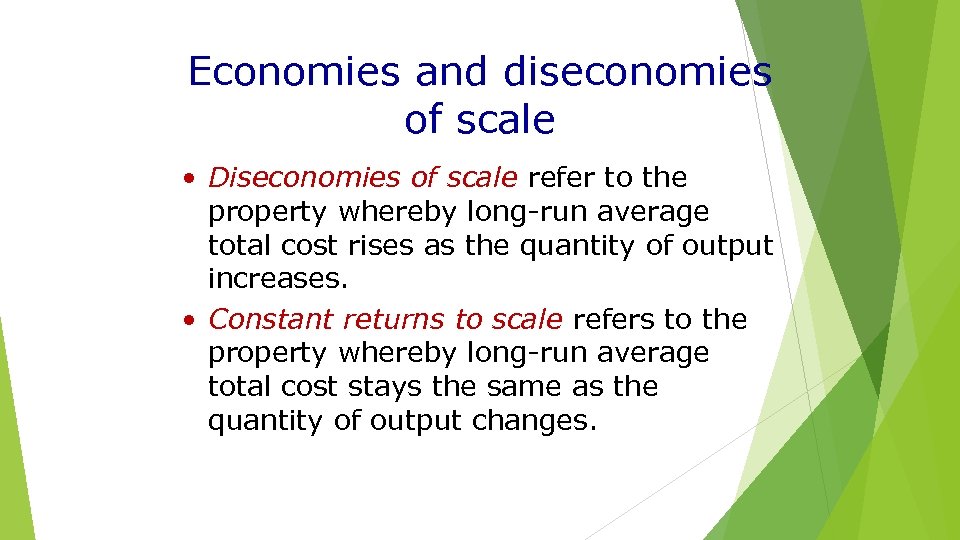 Economies and diseconomies of scale

• Diseconomies of scale refer to the property whereby long-run average total cost rises as the quantity of output increases.

• Constant returns to scale refers to the property whereby long-run average total cost stays the same as the quantity of output changes.